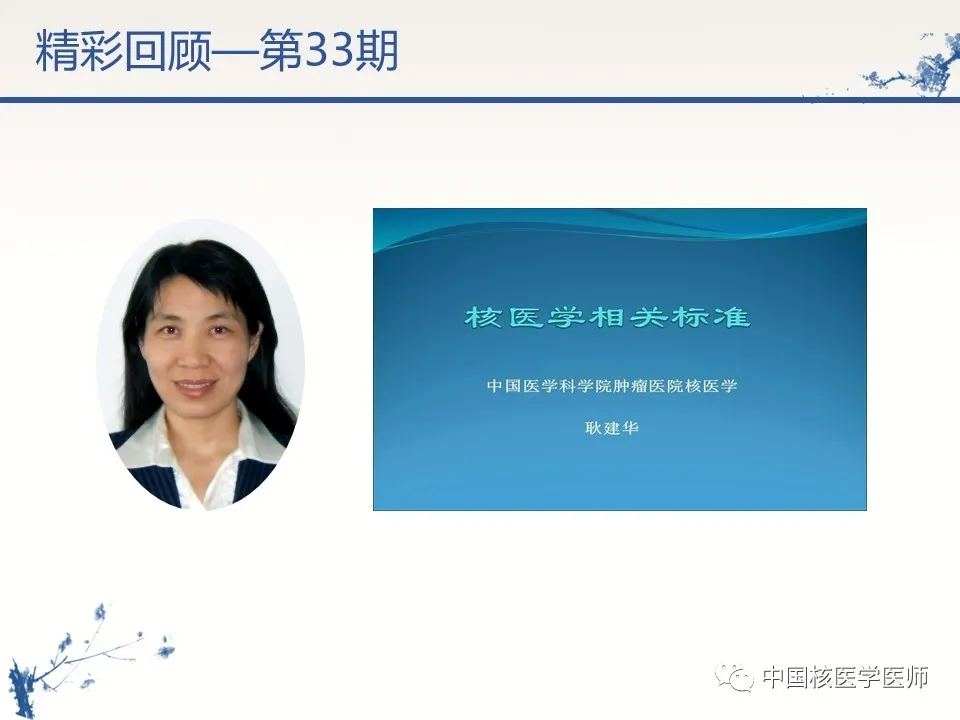 精彩回顾—第33期

核医学相关标准

中国医学科学院肿瘤医院核医学

耿建华

中国核医学医师